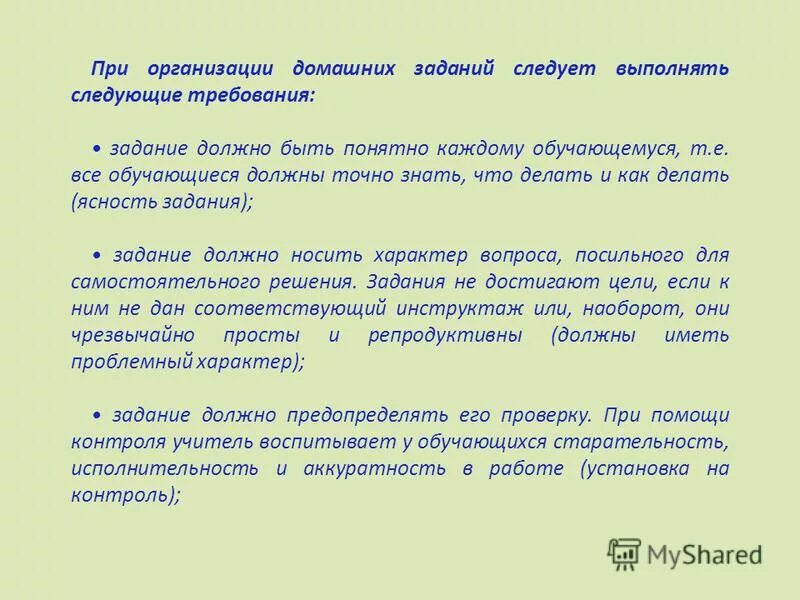 При организации домашних заданий следует выполнять следующие требования:

• задание должно быть понятно каждому обучающемуся, т.е. все обучающиеся должны точно знать, что делать и как делать (ясность задания);

• задание должно носить характер вопроса, посильного для самостоятельного решения. Задания не достигают цели, если к ним не дан соответствующий инструктаж или, наоборот, они чрезвычайно просты и репродуктивны (должны иметь проблемный характер);

• задание должно предопределять его проверку. При помощи контроля учитель воспитывает у обучающихся старательность, исполнительность и аккуратность в работе (установка на контроль);

MyShared